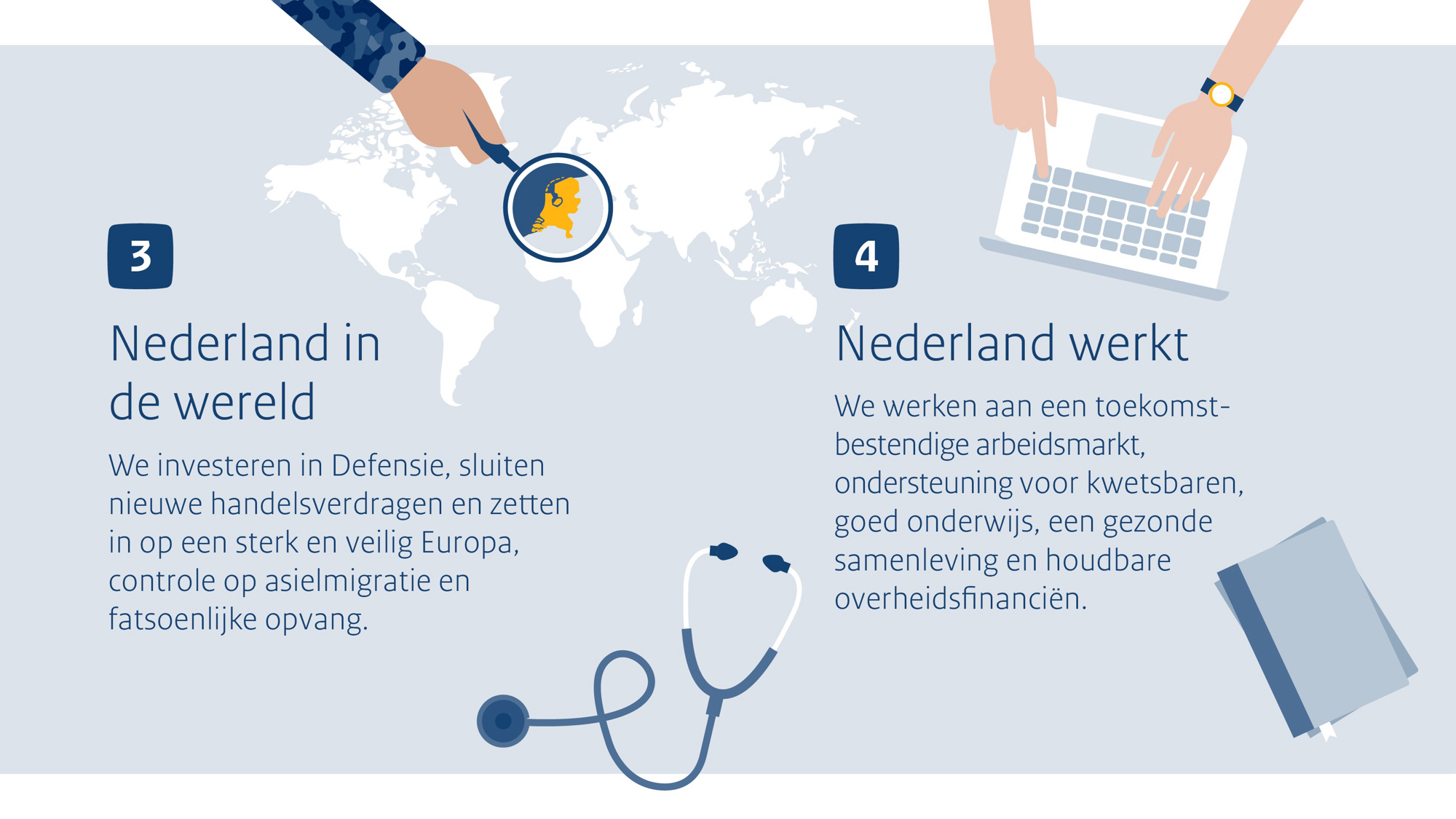 3

Nederland in de wereld

We investeren in Defensie, sluiten nieuwe handelsverdragen en zetten in op een sterk en veilig Europa, controle op asielmigratie en fatsoenlijke opvang.

4

Nederland werkt

We werken aan een toekomstbestendige arbeidsmarkt, ondersteuning voor kwetsbaren, goed onderwijs, een gezonde samenleving en houdbare overheidsfinanciën.